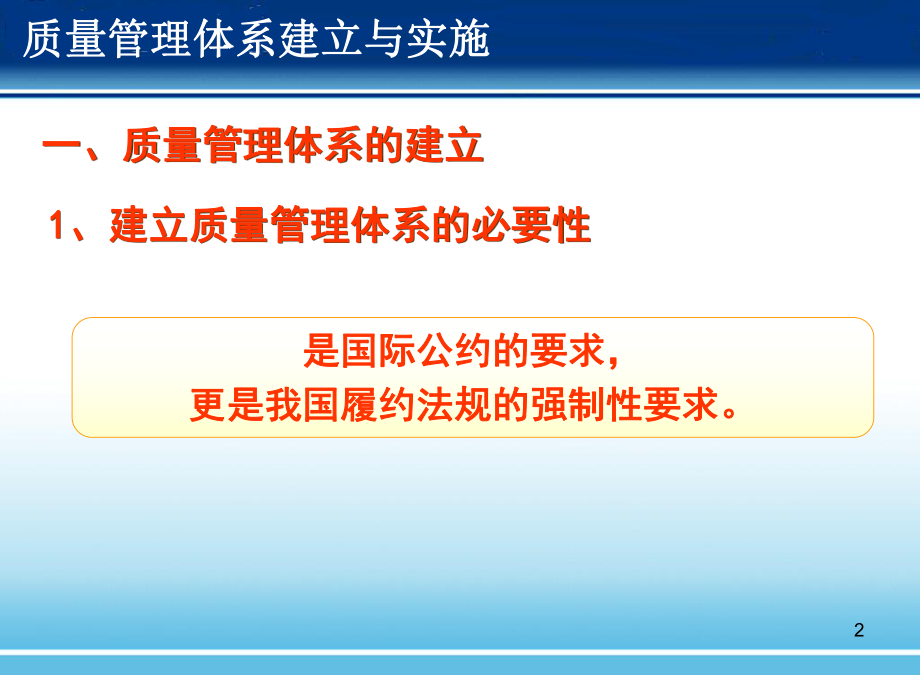 质量管理体系建立与实施

一、质量管理体系的建立

1、建立质量管理体系的必要性

是国际公约的要求，
更是我国履约法规的强制性要求。

2